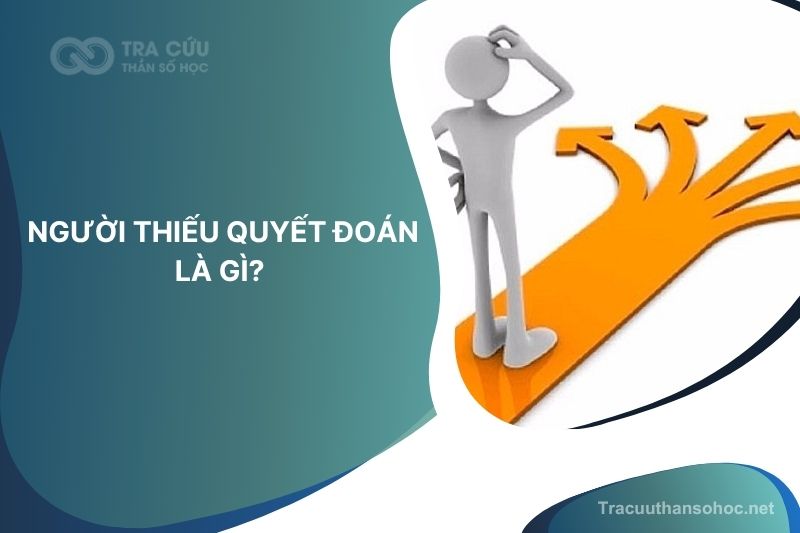 TRA CỨU
THẦN SỐ HỌC

NGƯỜI THIẾU QUYẾT ĐOÁN LÀ GÌ?

Tracuuthansohoc.net